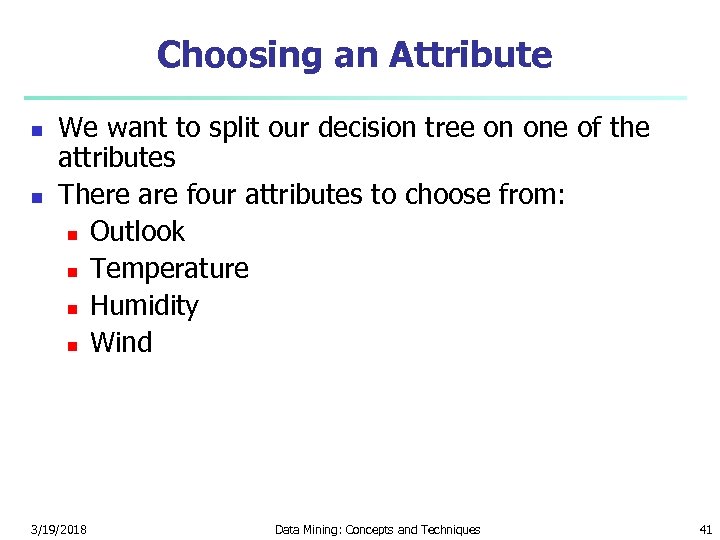 Choosing an Attribute

- We want to split our decision tree on one of the attributes
- There are four attributes to choose from:
  - Outlook
  - Temperature
  - Humidity
  - Wind

3/19/2018 Data Mining: Concepts and Techniques 41